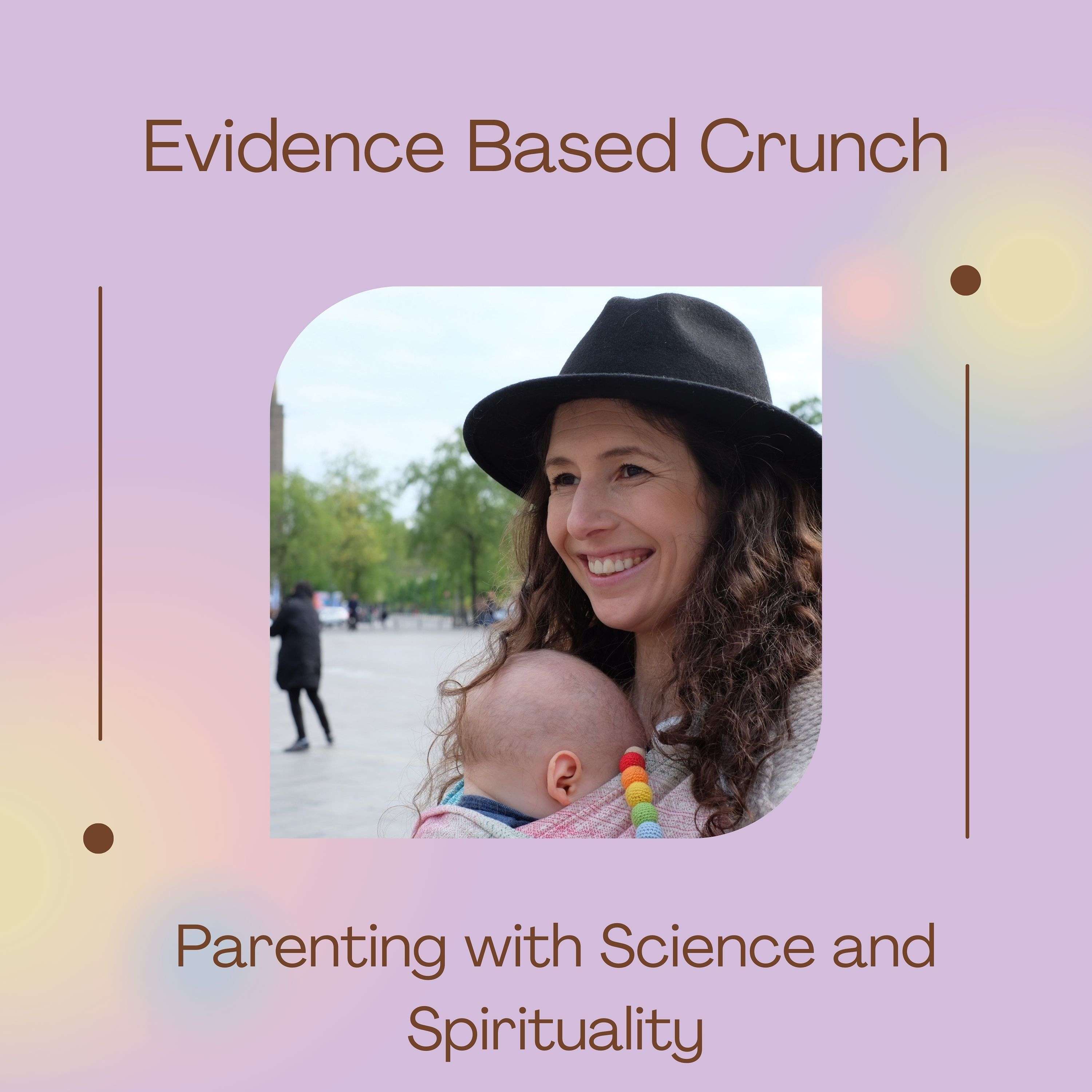 Evidence Based Crunch

Parenting with Science and Spirituality